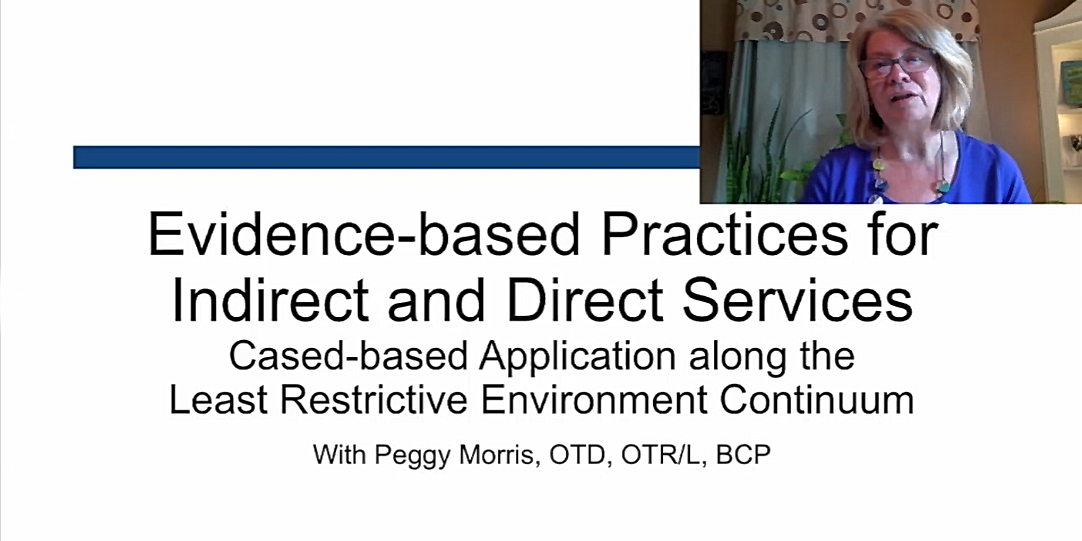 Evidence-based Practices for Indirect and Direct Services

Cased-based Application along the Least Restrictive Environment Continuum

With Peggy Morris, OTD, OTR/L, BCP